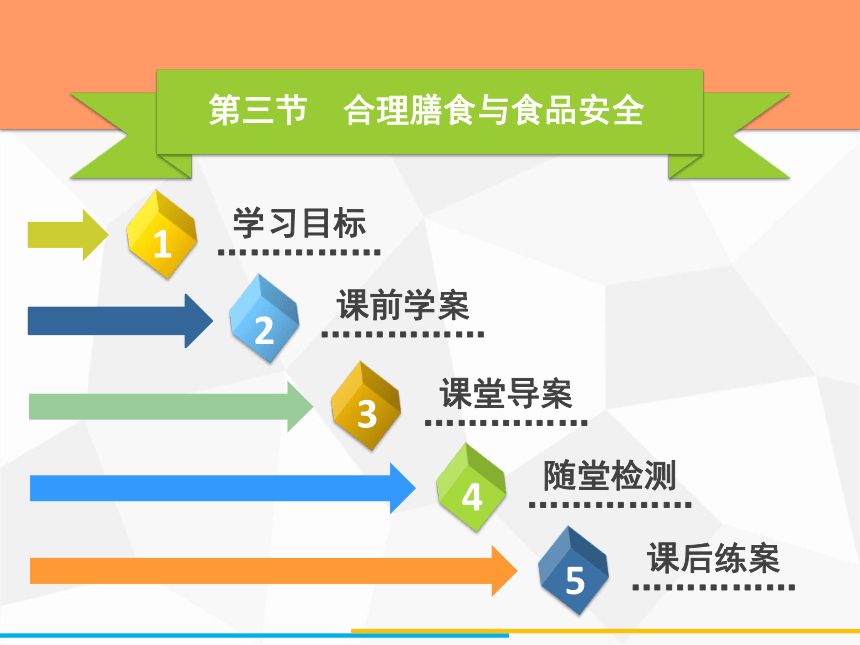 第三节　合理膳食与食品安全

1 学习目标

2 课前学案

3 课堂导案

4 随堂检测

5 课后练案